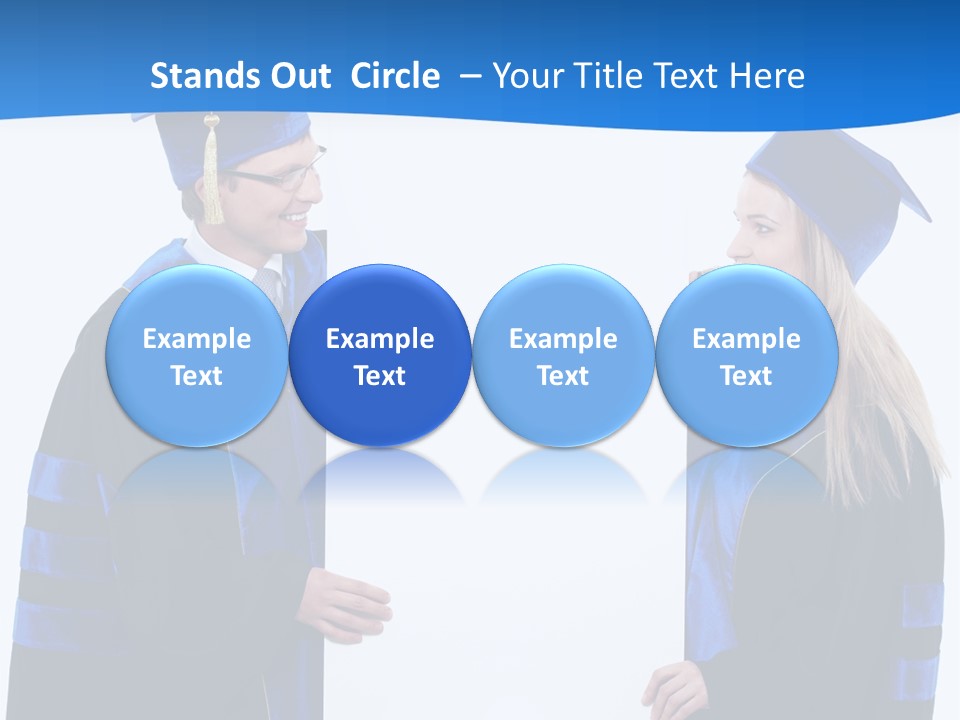 Stands Out  Circle  – Your Title Text Here

Example Text

Example Text

Example Text

Example Text